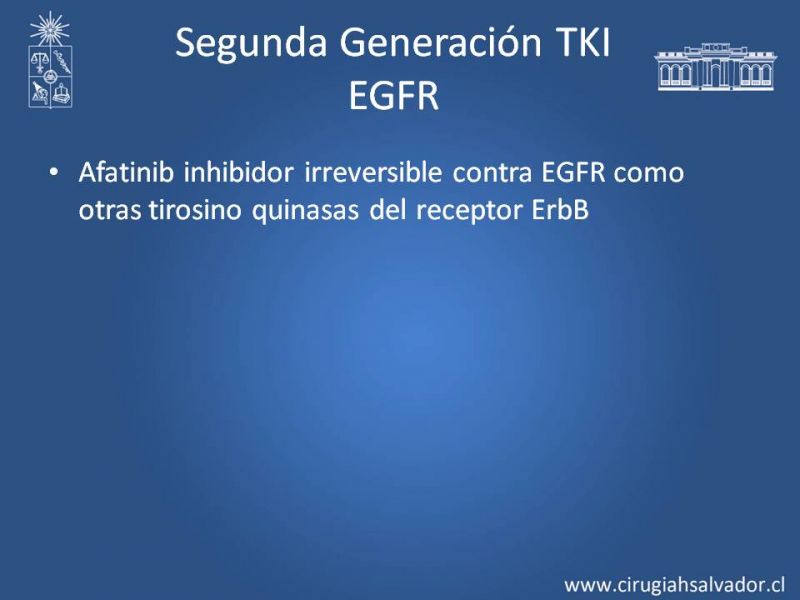 Segunda Generación TKI
EGFR

• Afatinib inhibidor irreversible contra EGFR como otras tirosino quinasas del receptor ErbB

www.cirugiahsalvador.cl